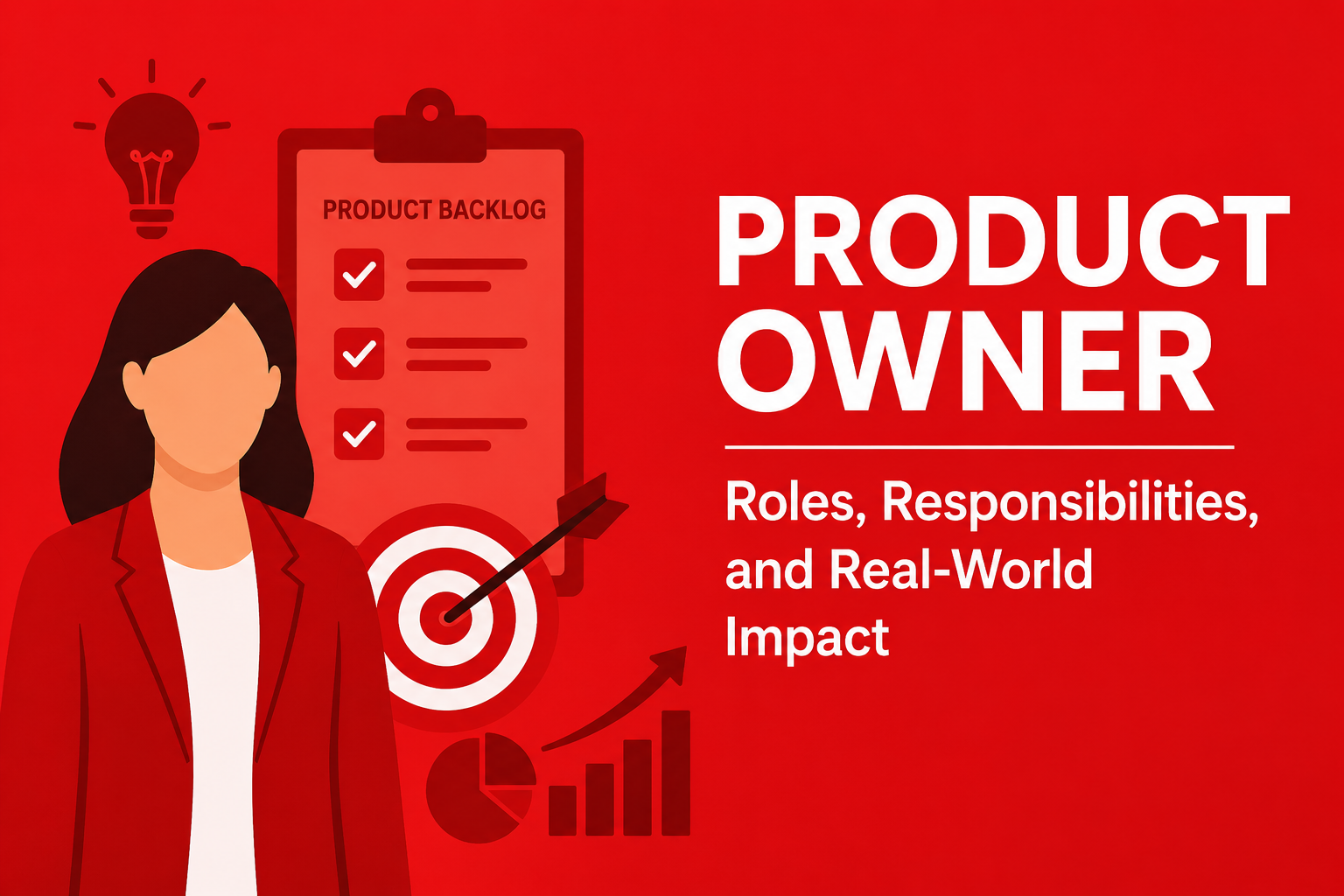 PRODUCT BACKLOG

PRODUCT OWNER

Roles, Responsibilities, and Real-World Impact